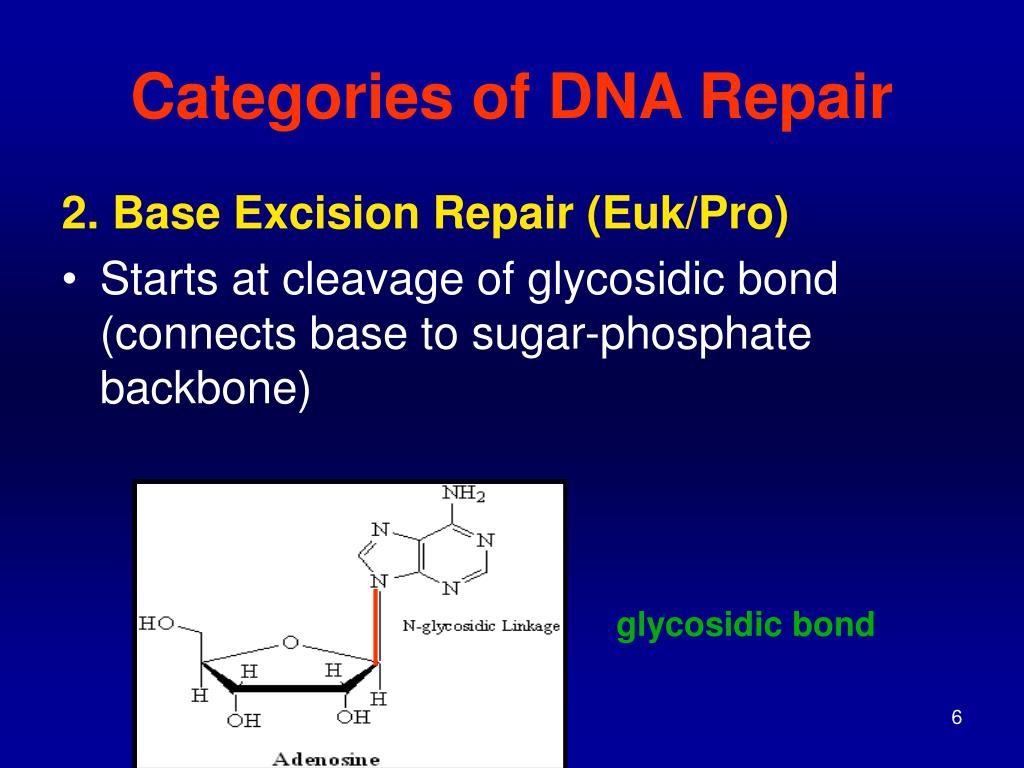 Categories of DNA Repair

2. Base Excision Repair (Euk/Pro)

• Starts at cleavage of glycosidic bond (connects base to sugar-phosphate backbone)

$NH_2$
N
N
N
N
HO
O
N-glycosidic Linkage
H
H
H
H
OH
OH
Adenosine

glycosidic bond

6